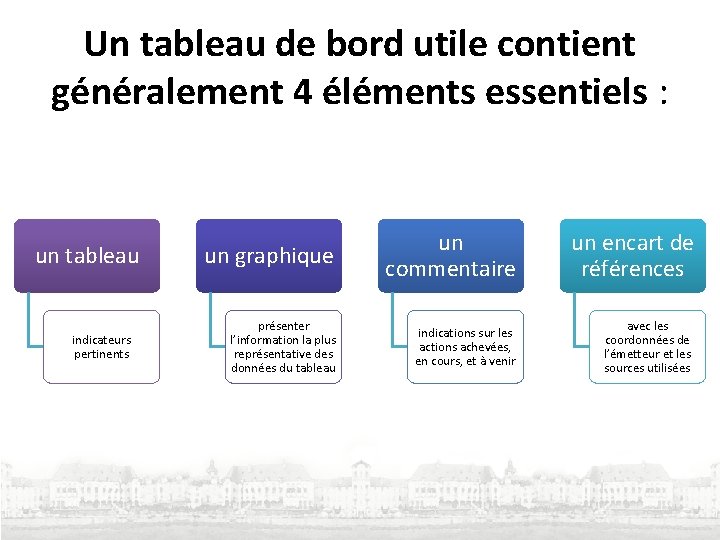 Un tableau de bord utile contient généralement 4 éléments essentiels :

un tableau

indicateurs pertinents

un graphique

présenter l'information la plus représentative des données du tableau

un commentaire

indications sur les actions achevées, en cours, et à venir

un encart de références

avec les coordonnées de l'émetteur et les sources utilisées